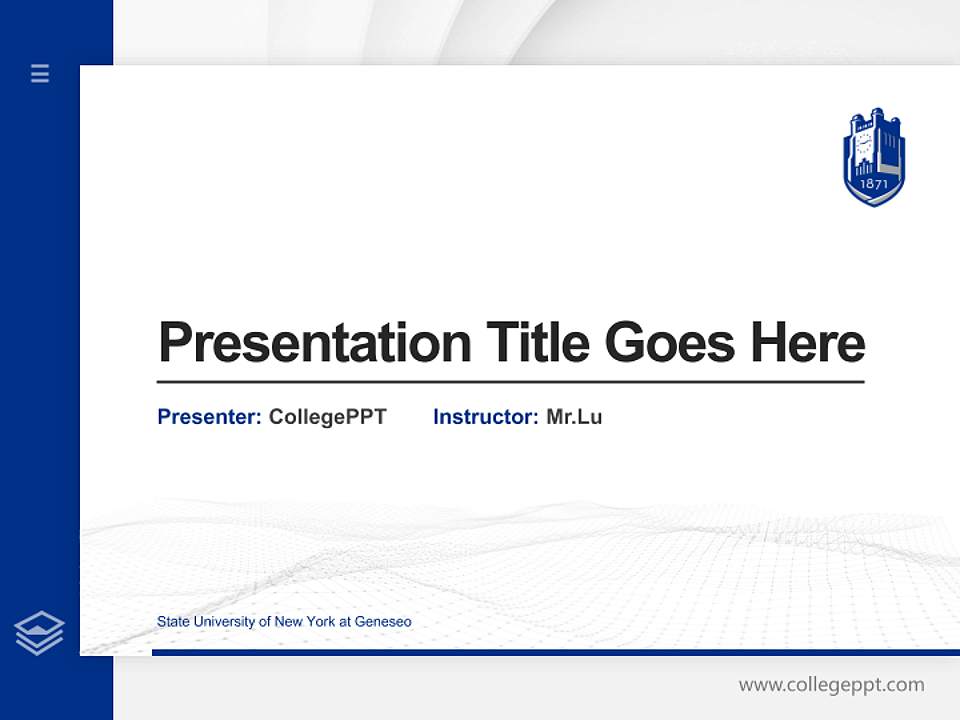 1871

Presentation Title Goes Here

Presenter: CollegePPT Instructor: Mr.Lu

State University of New York at Geneseo

www.collegeppt.com